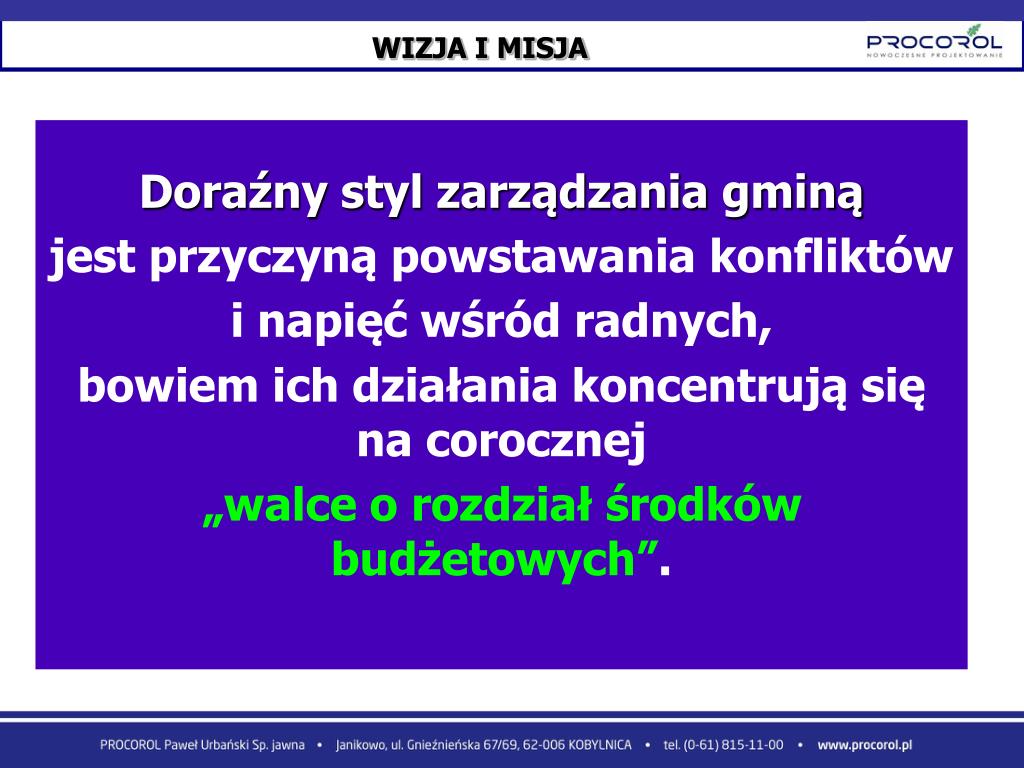 WIZJA I MISJA

PROCOROL
NOWOCZESNE PROJEKTOWANIE

Doraźny styl zarządzania gminą
jest przyczyną powstawania konfliktów
i napięć wśród radnych,
bowiem ich działania koncentrują się na corocznej
„walce o rozdział środków budżetowych”.

PROCOROL Paweł Urbański Sp. jawna • Janikowo, ul. Gnieźnieńska 67/69, 62-006 KOBYLNICA • tel. (0-61) 815-11-00 • www.procorol.pl